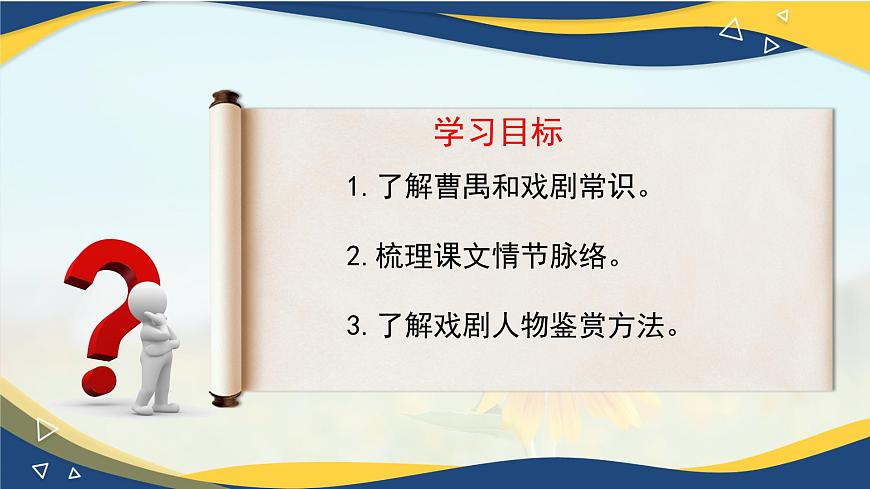 学习目标

1. 了解曹禺和戏剧常识。

2. 梳理课文情节脉络。

3. 了解戏剧人物鉴赏方法。